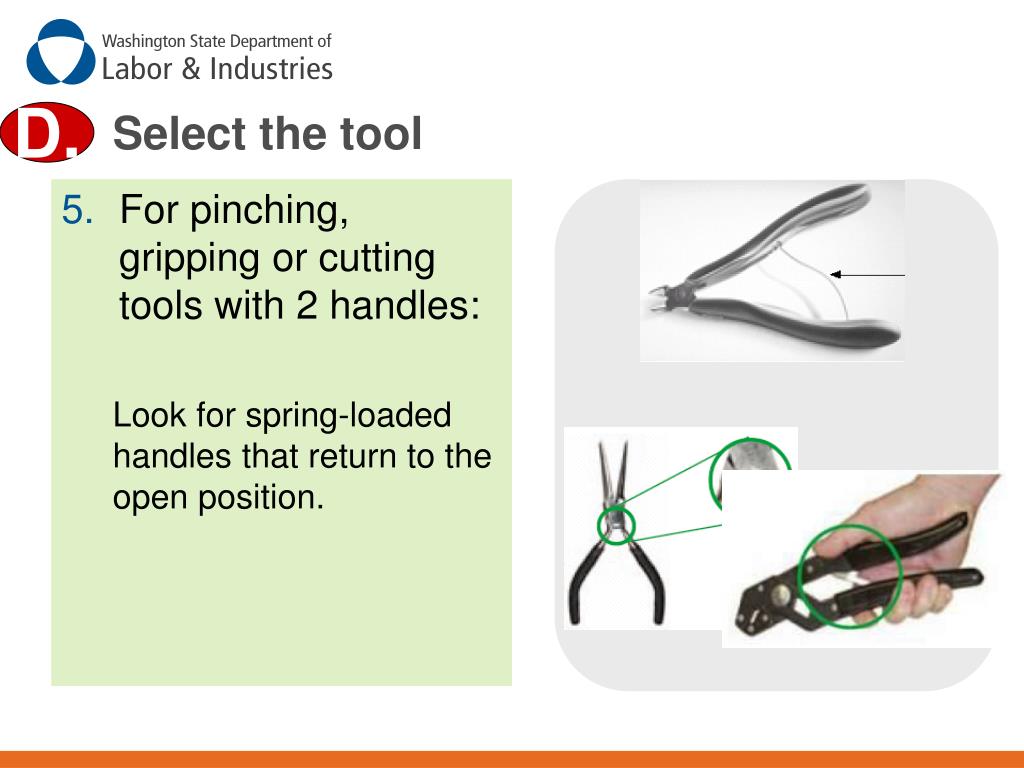 Washington State Department of
Labor & Industries

D. Select the tool

5. For pinching, gripping or cutting tools with 2 handles:

Look for spring-loaded handles that return to the open position.